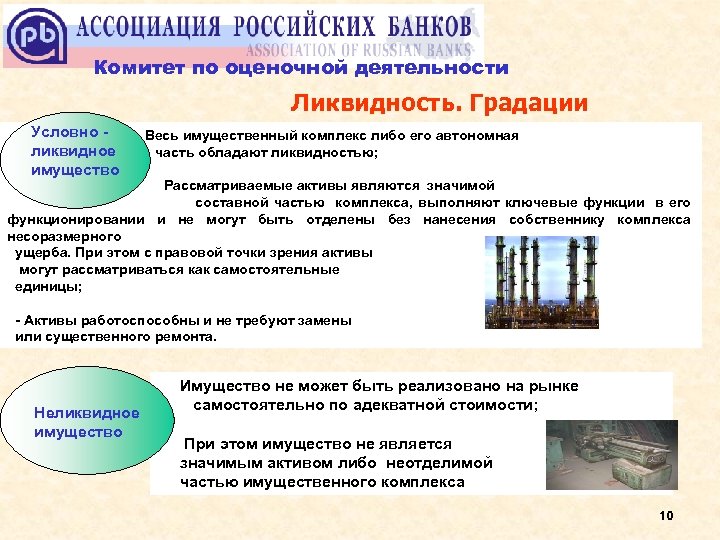 рб

АССОЦИАЦИЯ РОССИЙСКИХ БАНКОВ
ASSOCIATION OF RUSSIAN BANKS

Комитет по оценочной деятельности

Ликвидность. Градации

Условно - ликвидное имущество

Весь имущественный комплекс либо его автономная часть обладают ликвидностью;

Рассматриваемые активы являются значимой составной частью комплекса, выполняют ключевые функции в его функционировании и не могут быть отделены без нанесения собственнику комплекса несоразмерного ущерба. При этом с правовой точки зрения активы могут рассматриваться как самостоятельные единицы;

- Активы работоспособны и не требуют замены или существенного ремонта.

Неликвидное имущество

Имущество не может быть реализовано на рынке самостоятельно по адекватной стоимости;

При этом имущество не является значимым активом либо неотделимой частью имущественного комплекса

10